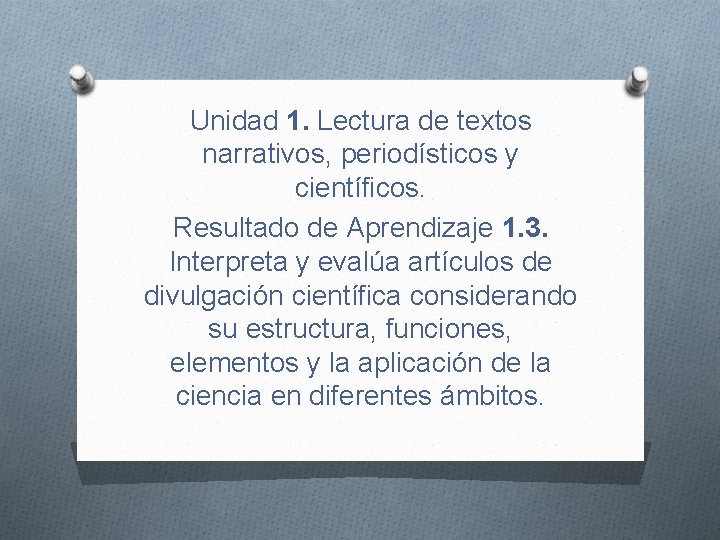 Unidad 1. Lectura de textos narrativos, periodísticos y científicos.

Resultado de Aprendizaje 1.3. Interpreta y evalúa artículos de divulgación científica considerando su estructura, funciones, elementos y la aplicación de la ciencia en diferentes ámbitos.